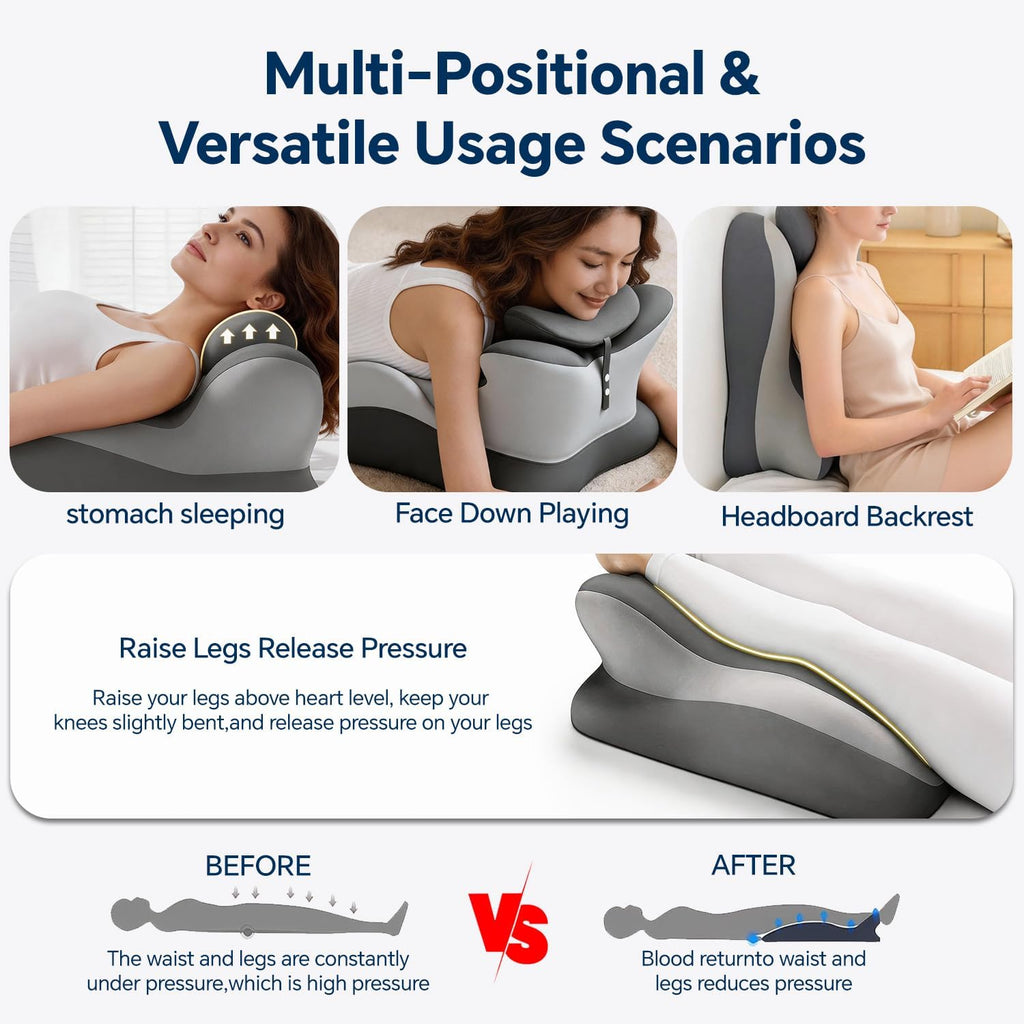 Multi-Positional & Versatile Usage Scenarios

stomach sleeping

Face Down Playing

Headboard Backrest

Raise Legs Release Pressure

Raise your legs above heart level, keep your knees slightly bent,and release pressure on your legs

BEFORE

The waist and legs are constantly under pressure,which is high pressure

VS

AFTER

Blood returnto waist and legs reduces pressure